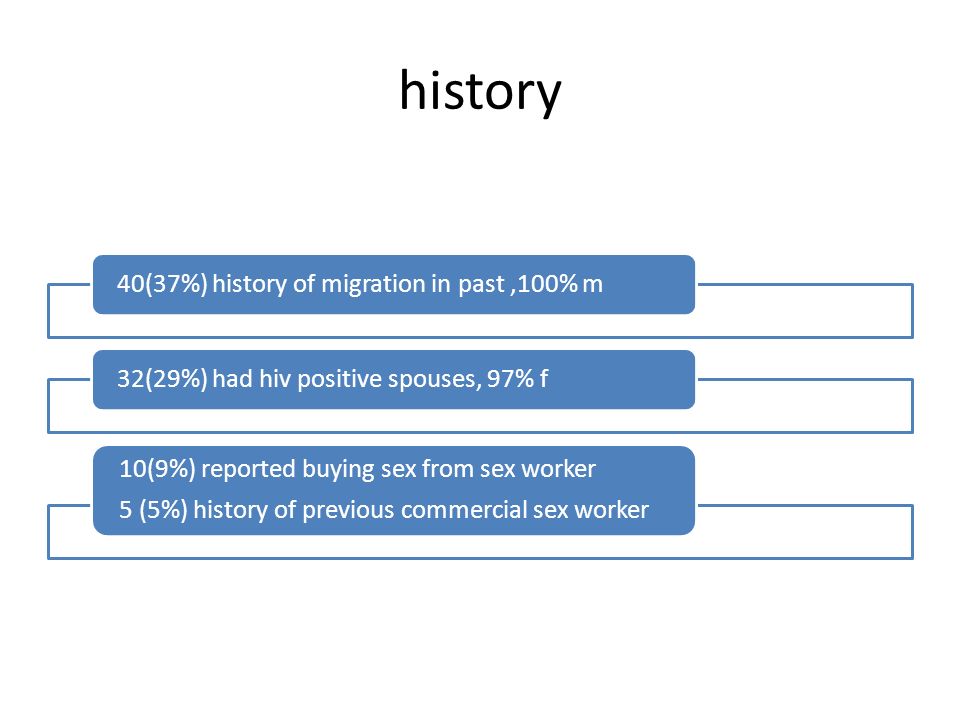 history

40(37%) history of migration in past ,100% m

32(29%) had hiv positive spouses, 97% f

10(9%) reported buying sex from sex worker

5 (5%) history of previous commercial sex worker